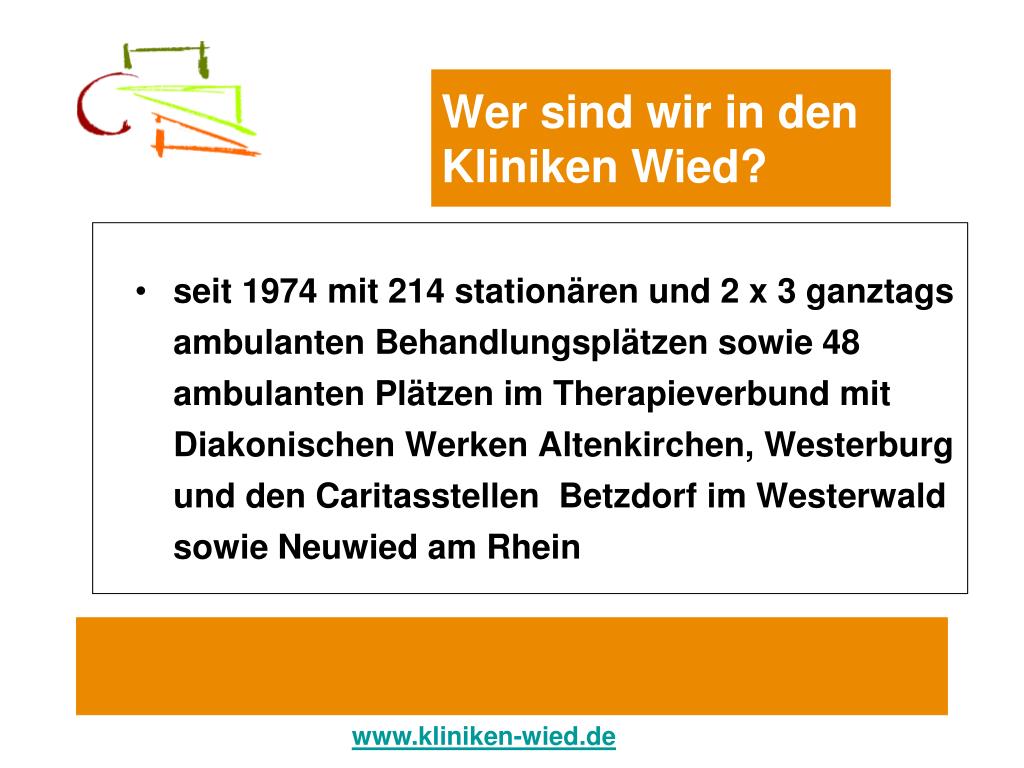 Wer sind wir in den Kliniken Wied?

• seit 1974 mit 214 stationären und 2 x 3 ganztags ambulanten Behandlungsplätzen sowie 48 ambulanten Plätzen im Therapieverbund mit Diakonischen Werken Altenkirchen, Westerburg und den Caritasstellen Betzdorf im Westerwald sowie Neuwied am Rhein

www.kliniken-wied.de